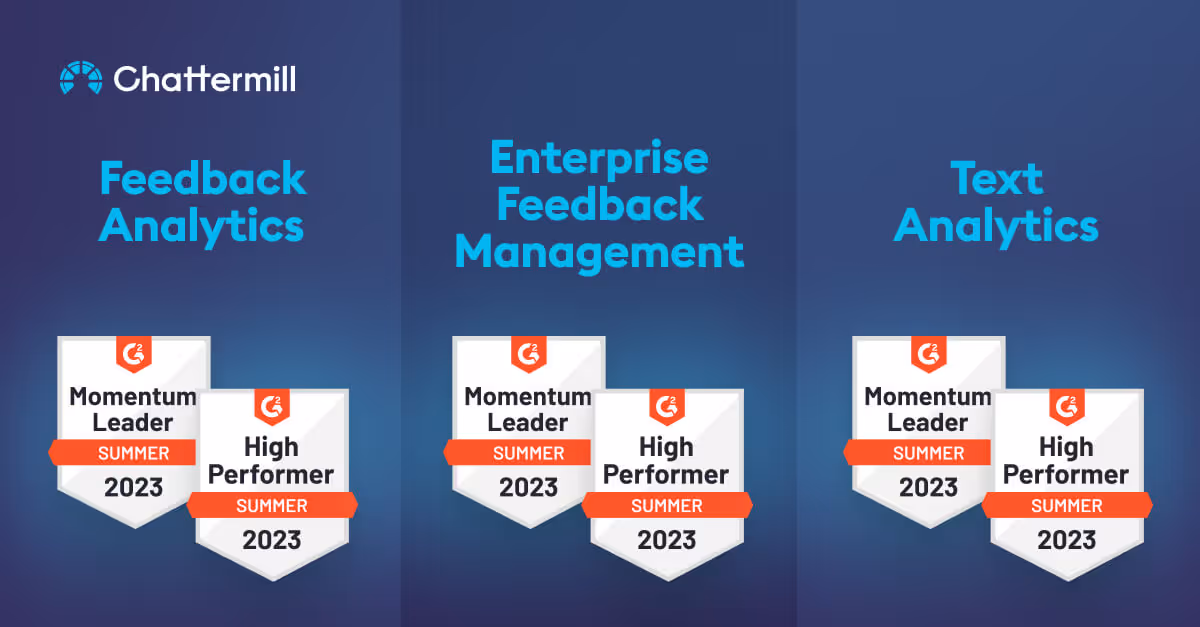 Chattermill

Feedback Analytics

G2
Momentum Leader
SUMMER
2023

G2
High Performer
SUMMER
2023

Enterprise Feedback Management

G2
Momentum Leader
SUMMER
2023

G2
High Performer
SUMMER
2023

Text Analytics

G2
Momentum Leader
SUMMER
2023

G2
High Performer
SUMMER
2023